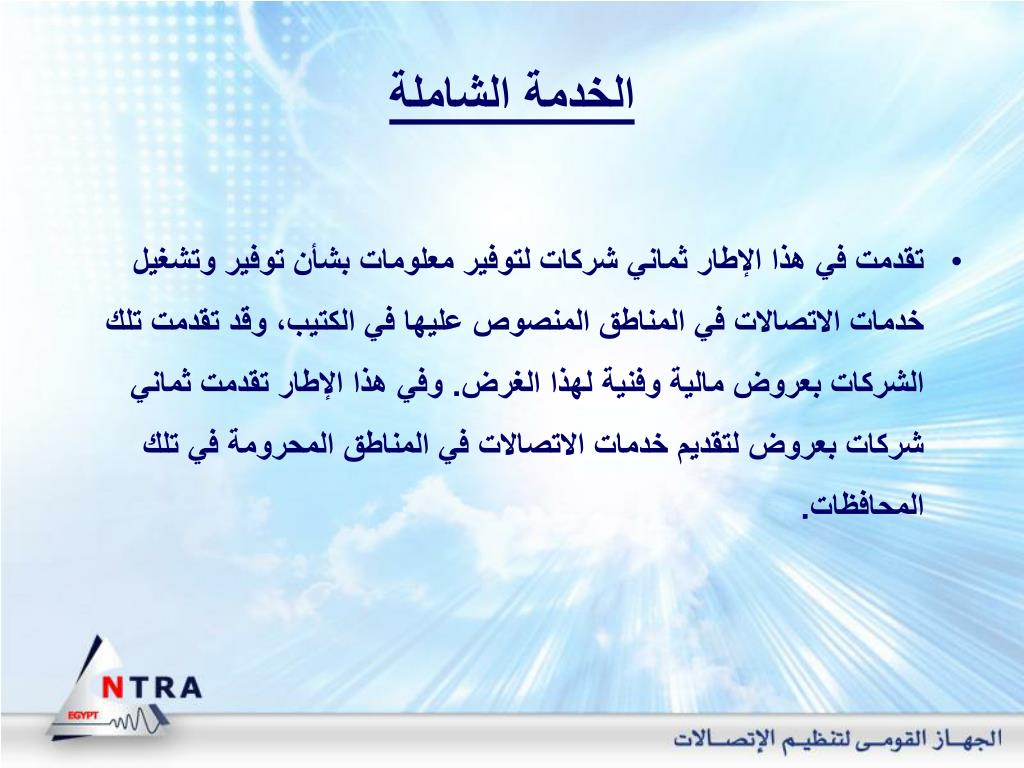 الخدمة الشاملة

• تقدمت في هذا الإطار ثماني شركات لتوفير معلومات بشأن توفير وتشغيل خدمات الاتصالات في المناطق المنصوص عليها في الكتيب، وقد تقدمت تلك الشركات بعروض مالية وفنية لهذا الغرض. وفي هذا الإطار تقدمت ثماني شركات بعروض لتقديم خدمات الاتصالات في المناطق المحرومة في تلك المحافظات.

NTRA
EGYPT

الجهـاز القومـى لتنظيـم الإتصـالات